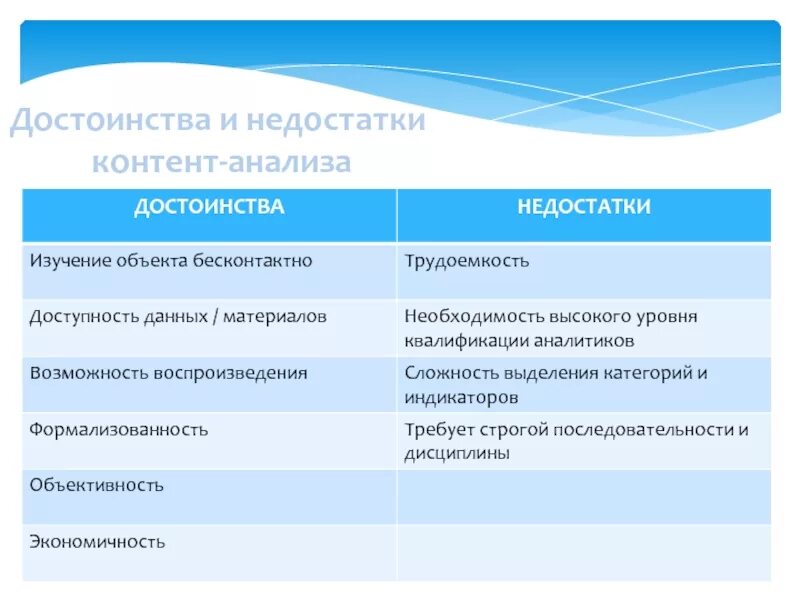 Достоинства и недостатки контент-анализа

| ДОСТОИНСТВА | НЕДОСТАТКИ |
|---|---|
| Изучение объекта бесконтактно | Трудоемкость |
| Доступность данных / материалов | Необходимость высокого уровня квалификации аналитиков |
| Возможность воспроизведения | Сложность выделения категорий и индикаторов |
| Формализованность | Требует строгой последовательности и дисциплины |
| Объективность | |
| Экономичность | |